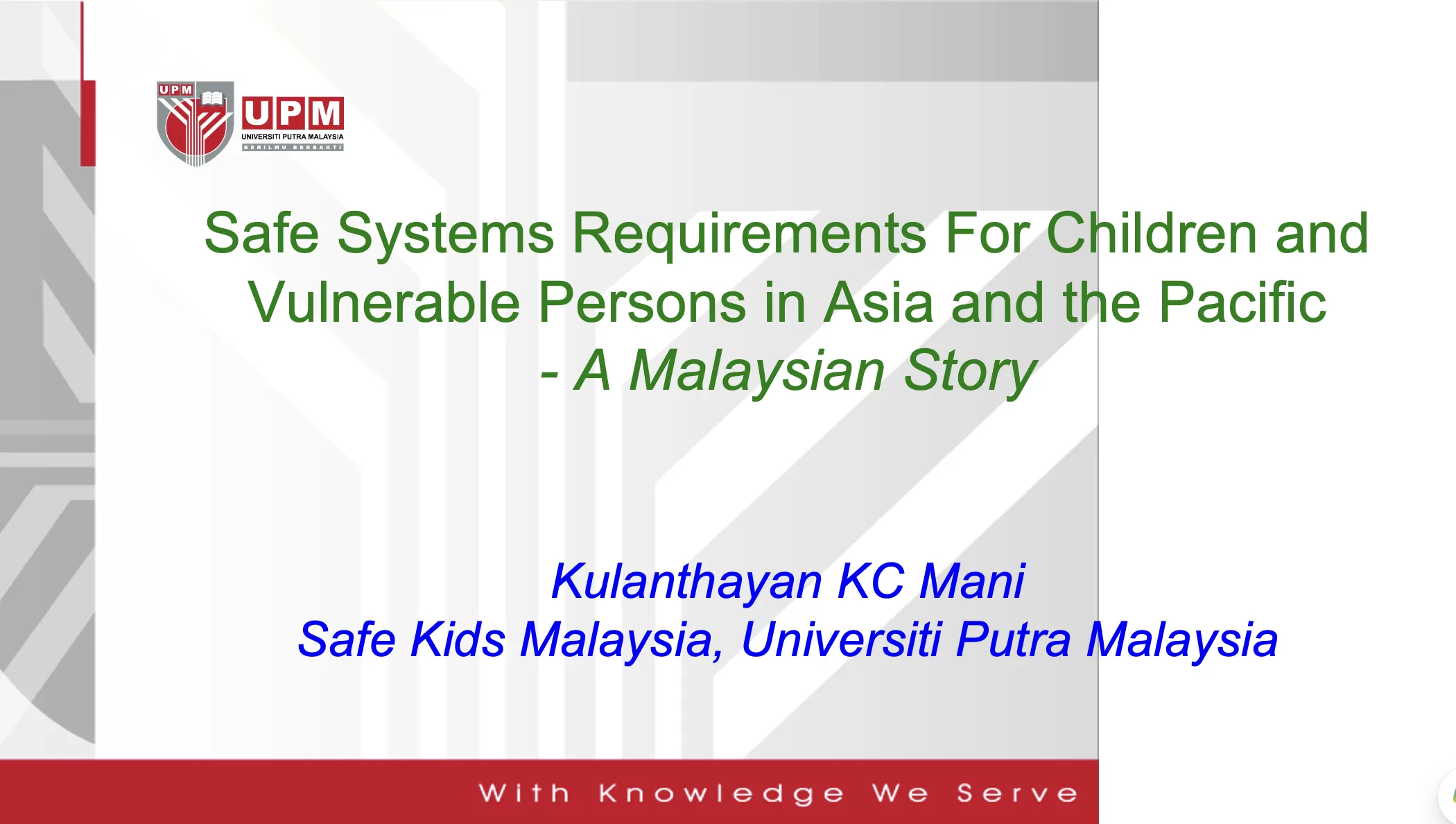 UPM
UPM
UNIVERSITI PUTRA MALAYSIA
BERILMU BERBAKTI

Safe Systems Requirements For Children and Vulnerable Persons in Asia and the Pacific
- A Malaysian Story

Kulanthayan KC Mani
Safe Kids Malaysia, Universiti Putra Malaysia

With Knowledge We Serve